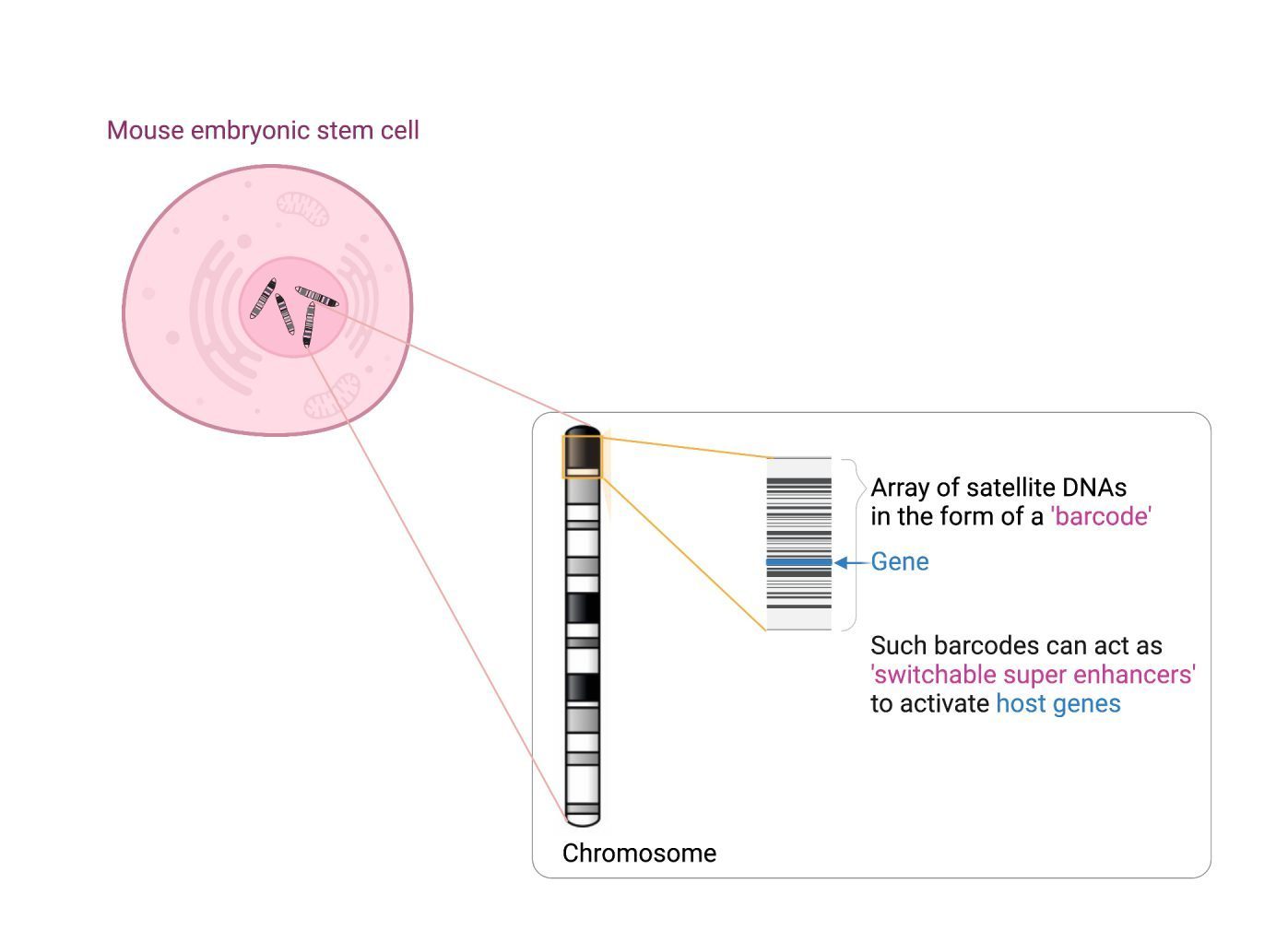 Mouse embryonic stem cell

Array of satellite DNAs in the form of a 'barcode'

Gene

Such barcodes can act as 'switchable super enhancers' to activate host genes

Chromosome